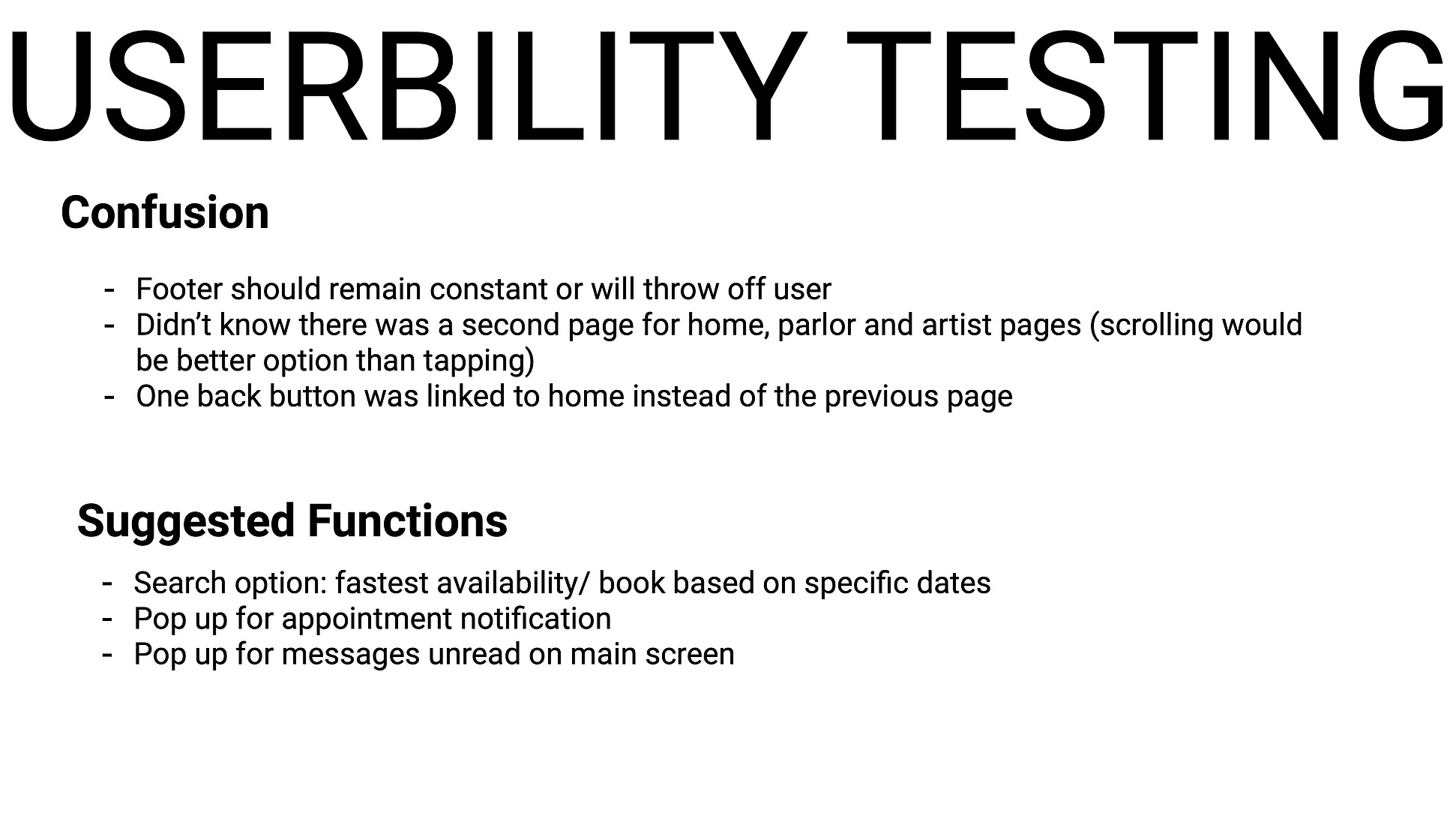 USERBILITY TESTING

Confusion

- Footer should remain constant or will throw off user
- Didn’t know there was a second page for home, parlor and artist pages (scrolling would be better option than tapping)
- One back button was linked to home instead of the previous page

Suggested Functions

- Search option: fastest availability/ book based on specific dates
- Pop up for appointment notification
- Pop up for messages unread on main screen